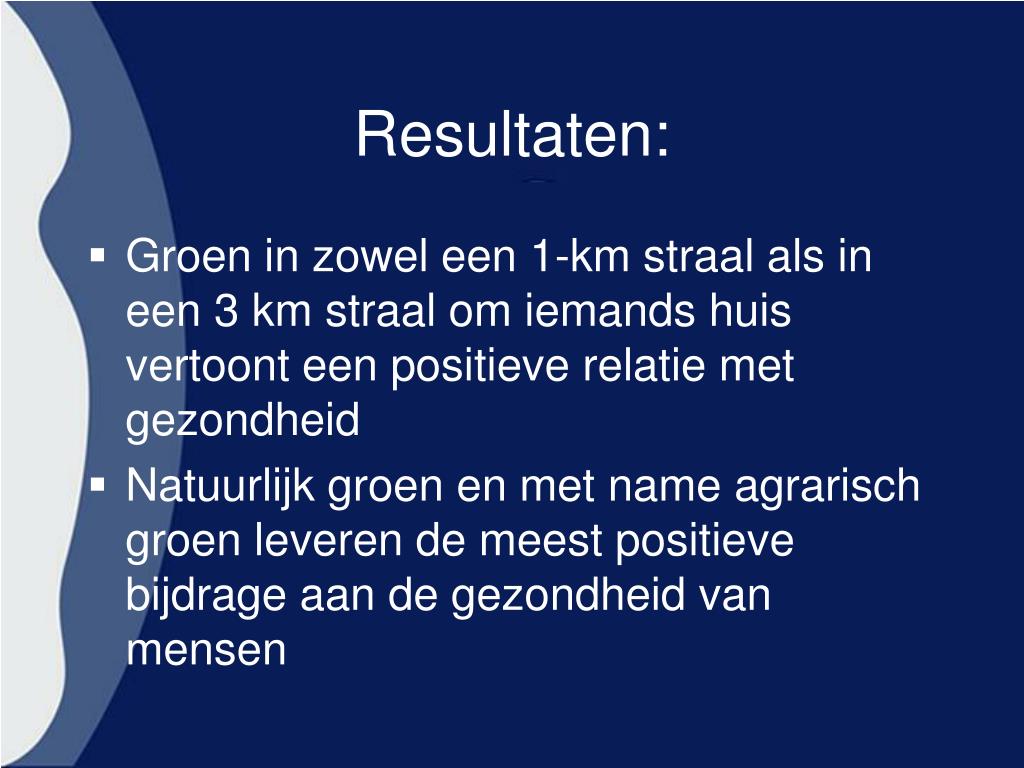 Resultaten:

▪ Groen in zowel een 1-km straal als in een 3 km straal om iemands huis vertoont een positieve relatie met gezondheid

▪ Natuurlijk groen en met name agrarisch groen leveren de meest positieve bijdrage aan de gezondheid van mensen